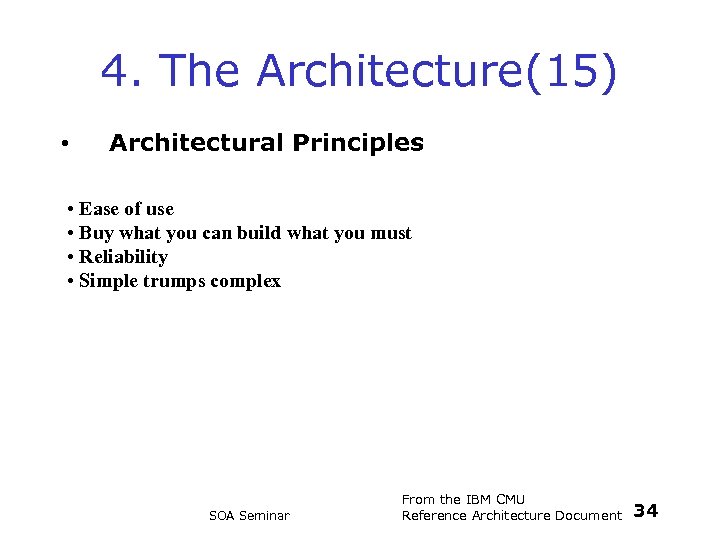 4. The Architecture(15)

• Architectural Principles

• Ease of use
• Buy what you can build what you must
• Reliability
• Simple trumps complex

SOA Seminar

From the IBM CMU Reference Architecture Document

34